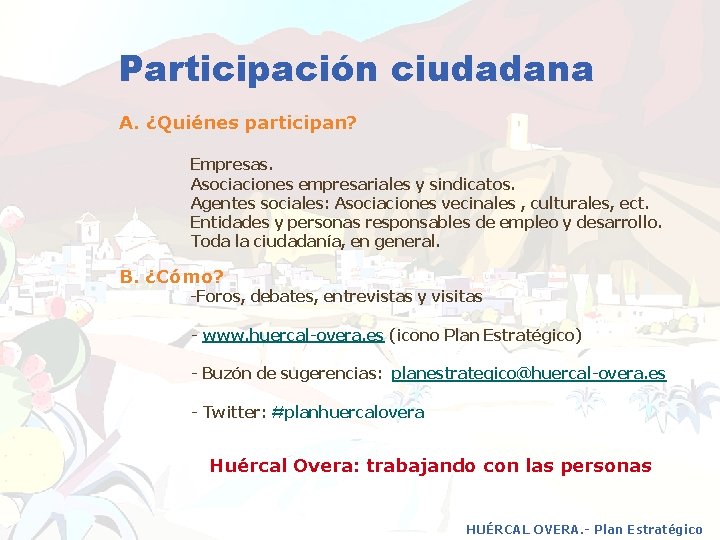 Participación ciudadana

A. ¿Quiénes participan?

Empresas.
Asociaciones empresariales y sindicatos.
Agentes sociales: Asociaciones vecinales , culturales, ect.
Entidades y personas responsables de empleo y desarrollo.
Toda la ciudadanía, en general.

B. ¿Cómo?
-Foros, debates, entrevistas y visitas

- www.huercal-overa.es (icono Plan Estratégico)

- Buzón de sugerencias: planestrategico@huercal-overa.es

- Twitter: #planhuercalovera

Huércal Overa: trabajando con las personas

HUÉRCAL OVERA.- Plan Estratégico